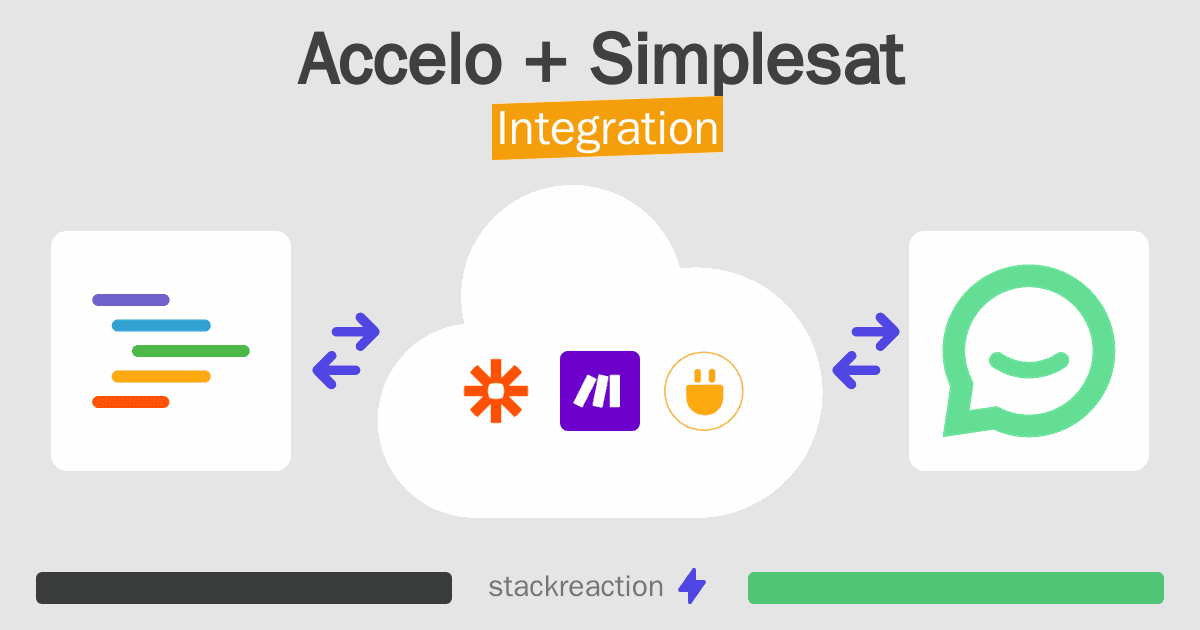 Accelo + Simplesat
Integration

stackreaction